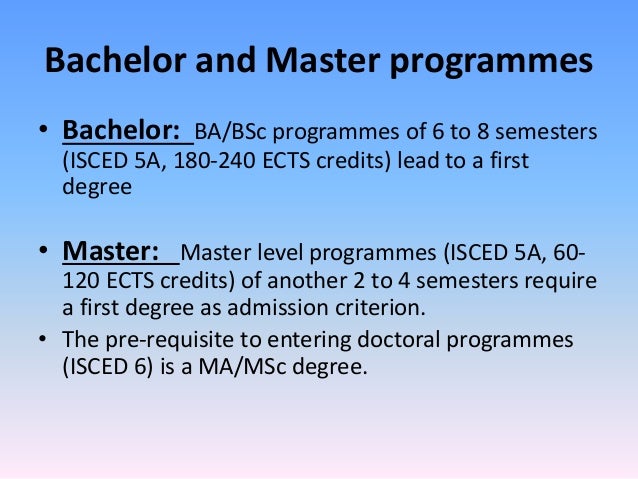 Bachelor and Master programmes

• Bachelor: BA/BSc programmes of 6 to 8 semesters (ISCED 5A, 180-240 ECTS credits) lead to a first degree

• Master: Master level programmes (ISCED 5A, 60-120 ECTS credits) of another 2 to 4 semesters require a first degree as admission criterion.

• The pre-requisite to entering doctoral programmes (ISCED 6) is a MA/MSc degree.